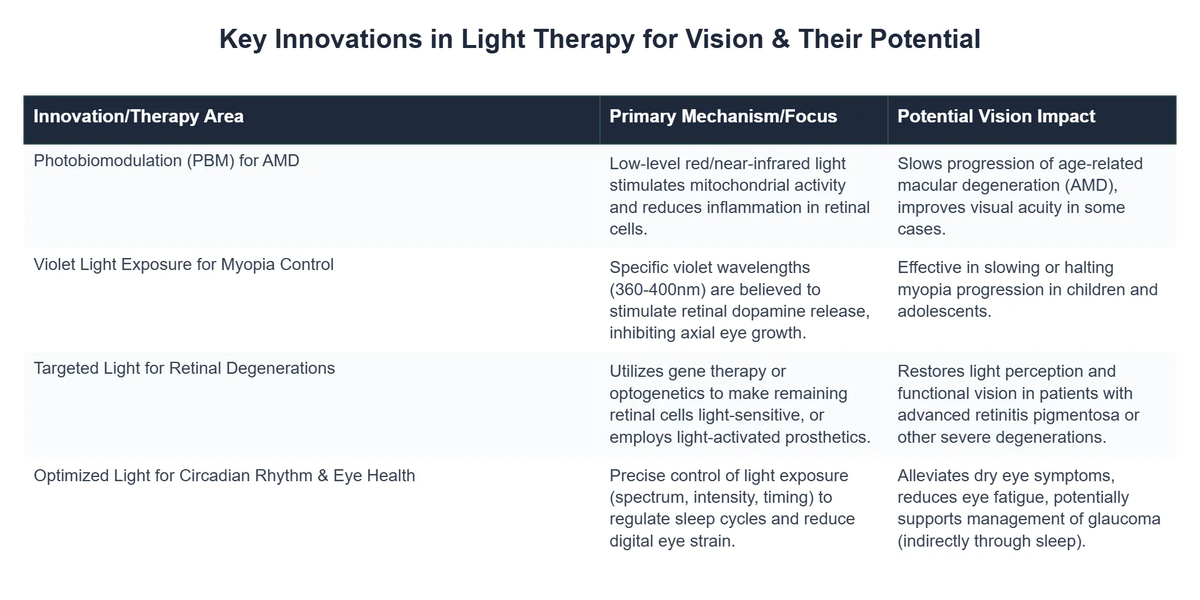 Key Innovations in Light Therapy for Vision & Their Potential

| Innovation/Therapy Area | Primary Mechanism/Focus | Potential Vision Impact |
|---|---|---|
| Photobiomodulation (PBM) for AMD | Low-level red/near-infrared light stimulates mitochondrial activity and reduces inflammation in retinal cells. | Slows progression of age-related macular degeneration (AMD), improves visual acuity in some cases. |
| Violet Light Exposure for Myopia Control | Specific violet wavelengths (360-400nm) are believed to stimulate retinal dopamine release, inhibiting axial eye growth. | Effective in slowing or halting myopia progression in children and adolescents. |
| Targeted Light for Retinal Degenerations | Utilizes gene therapy or optogenetics to make remaining retinal cells light-sensitive, or employs light-activated prosthetics. | Restores light perception and functional vision in patients with advanced retinitis pigmentosa or other severe degenerations. |
| Optimized Light for Circadian Rhythm & Eye Health | Precise control of light exposure (spectrum, intensity, timing) to regulate sleep cycles and reduce digital eye strain. | Alleviates dry eye symptoms, reduces eye fatigue, potentially supports management of glaucoma (indirectly through sleep). |